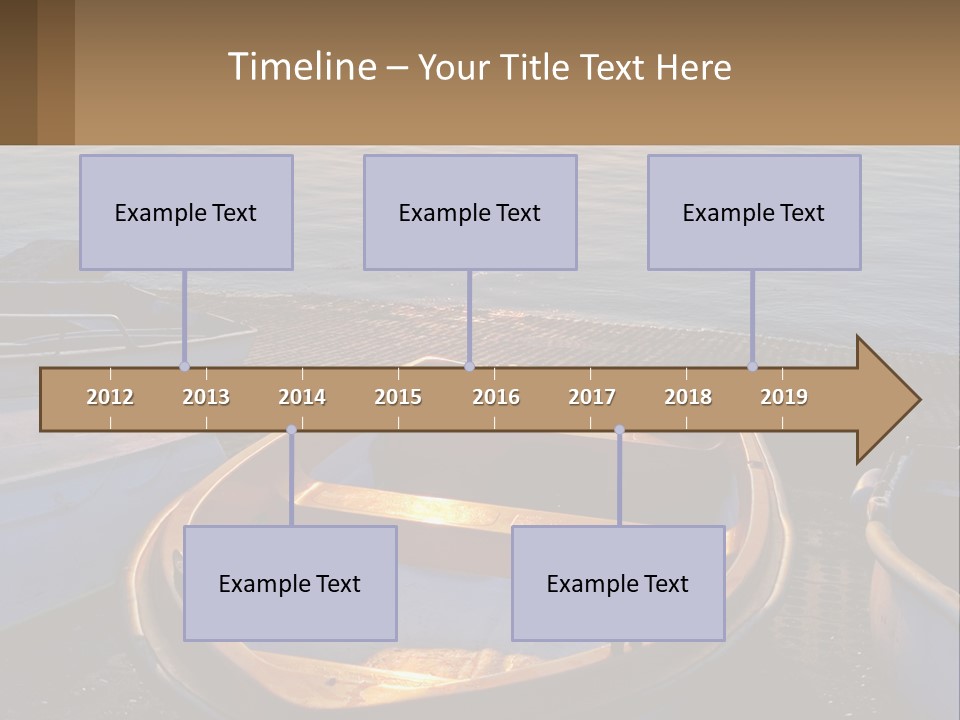 Timeline – Your Title Text Here

Example Text

Example Text

Example Text

2012 2013 2014 2015 2016 2017 2018 2019

Example Text

Example Text